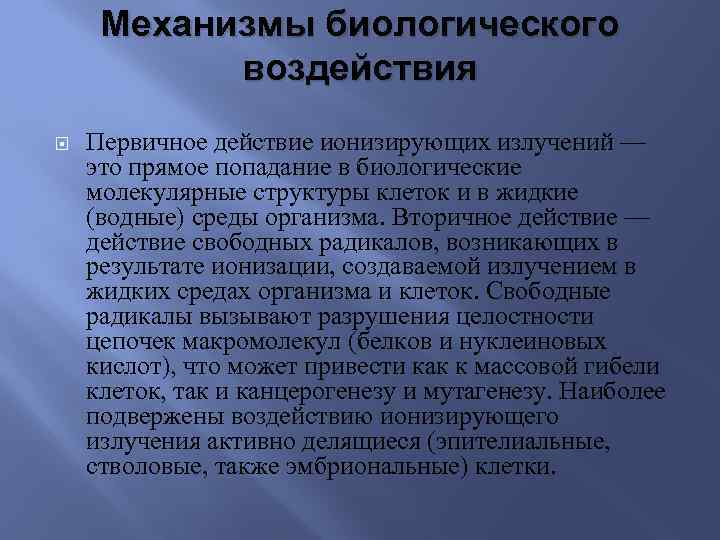 Механизмы биологического воздействия

Первичное действие ионизирующих излучений — это прямое попадание в биологические молекулярные структуры клеток и в жидкие (водные) среды организма. Вторичное действие — действие свободных радикалов, возникающих в результате ионизации, создаваемой излучением в жидких средах организма и клеток. Свободные радикалы вызывают разрушения целостности цепочек макромолекул (белков и нуклеиновых кислот), что может привести как к массовой гибели клеток, так и канцерогенезу и мутагенезу. Наиболее подвержены воздействию ионизирующего излучения активно делящиеся (эпителиальные, стволовые, также эмбриональные) клетки.